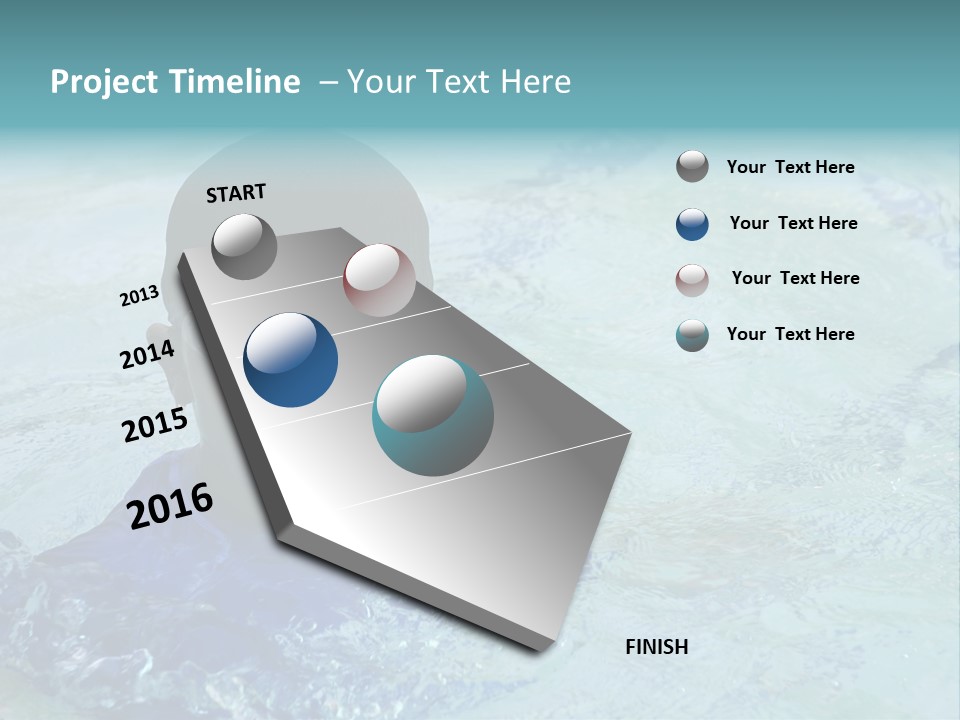 Project Timeline – Your Text Here

START

2013

2014

2015

2016

FINISH

Your Text Here

Your Text Here

Your Text Here

Your Text Here